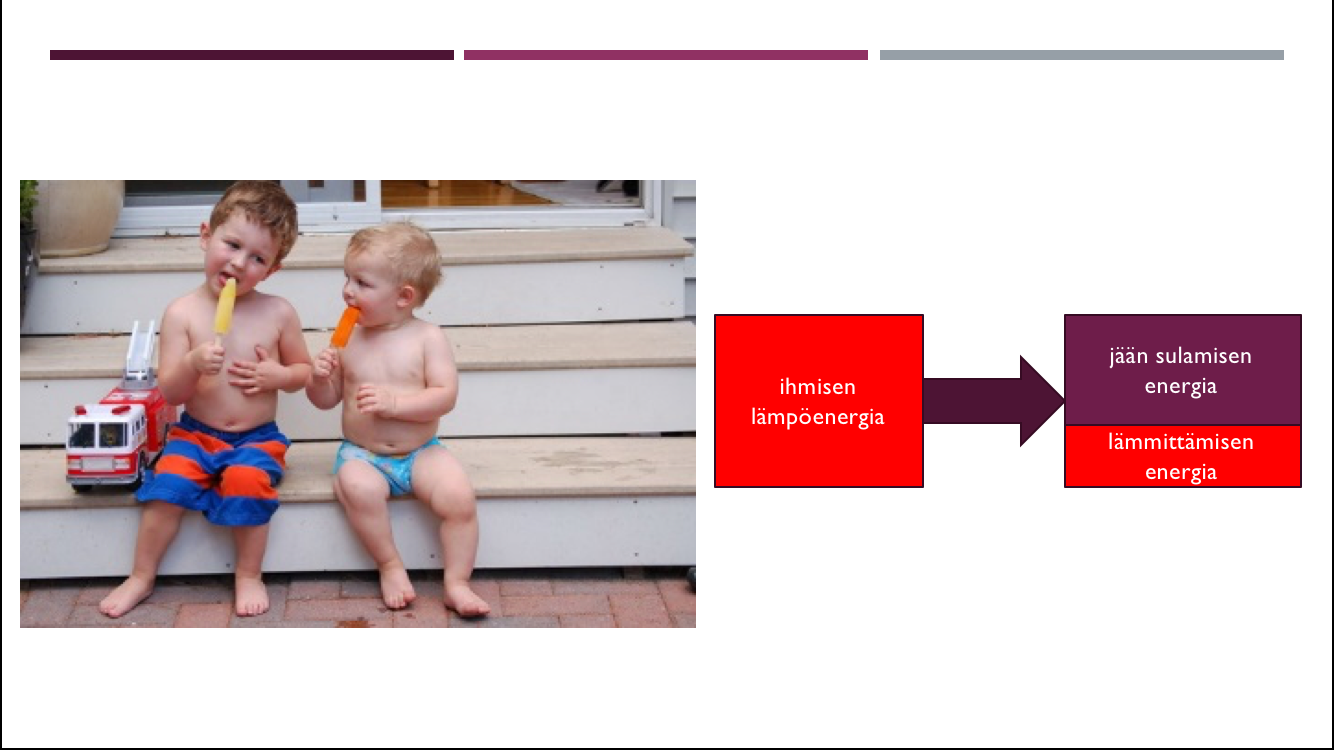 ihmisen lämpöenergia

jään sulamisen energia

lämmittämisen energia